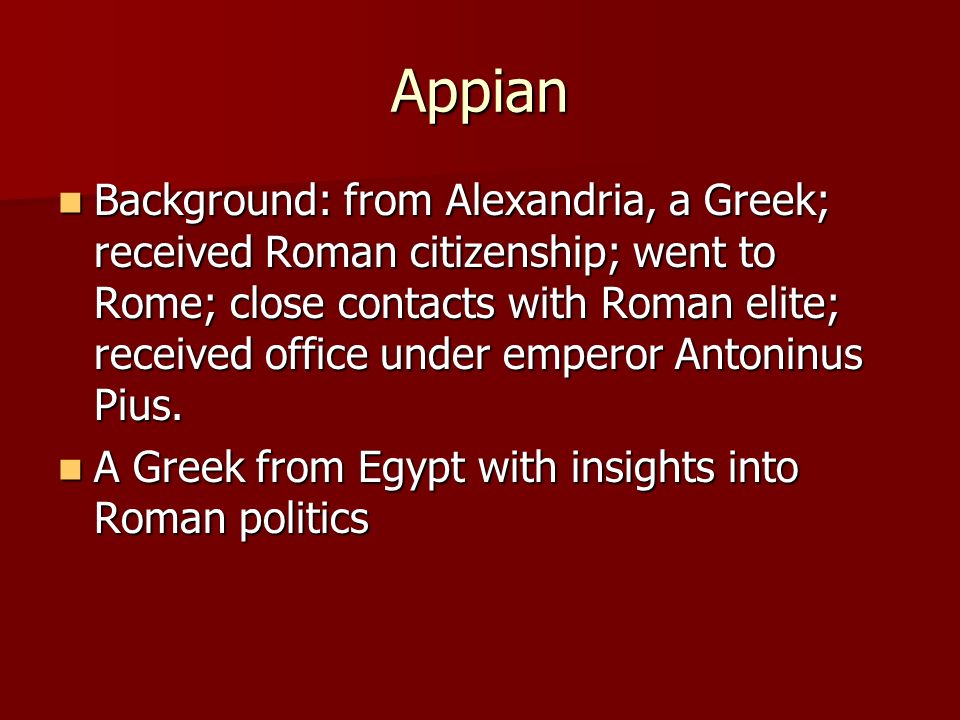 Appian

- Background: from Alexandria, a Greek; received Roman citizenship; went to Rome; close contacts with Roman elite; received office under emperor Antoninus Pius.
- A Greek from Egypt with insights into Roman politics